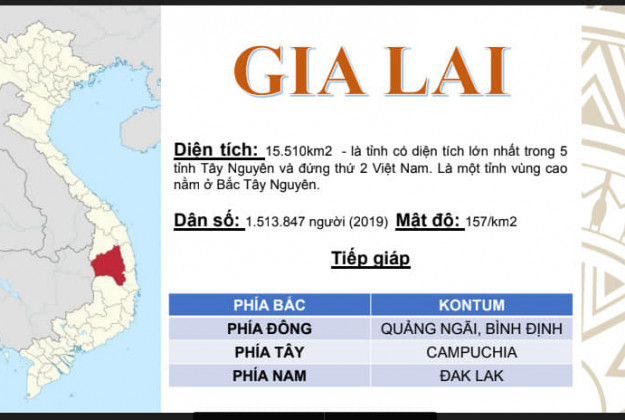 GIA LAI

Diện tích: 15.510km2 - là tỉnh có diện tích lớn nhất trong 5 tỉnh Tây Nguyên và đứng thứ 2 Việt Nam. Là một tỉnh vùng cao nằm ở Bắc Tây Nguyên.

Dân số: 1.513.847 người (2019) Mật độ: 157/km2

Tiếp giáp

| PHÍA BẮC | KONTUM |
|---|---|
| PHÍA ĐÔNG | QUẢNG NGÃI, BÌNH ĐỊNH |
| PHÍA TÂY | CAMPUCHIA |
| PHÍA NAM | ĐAK LAK |